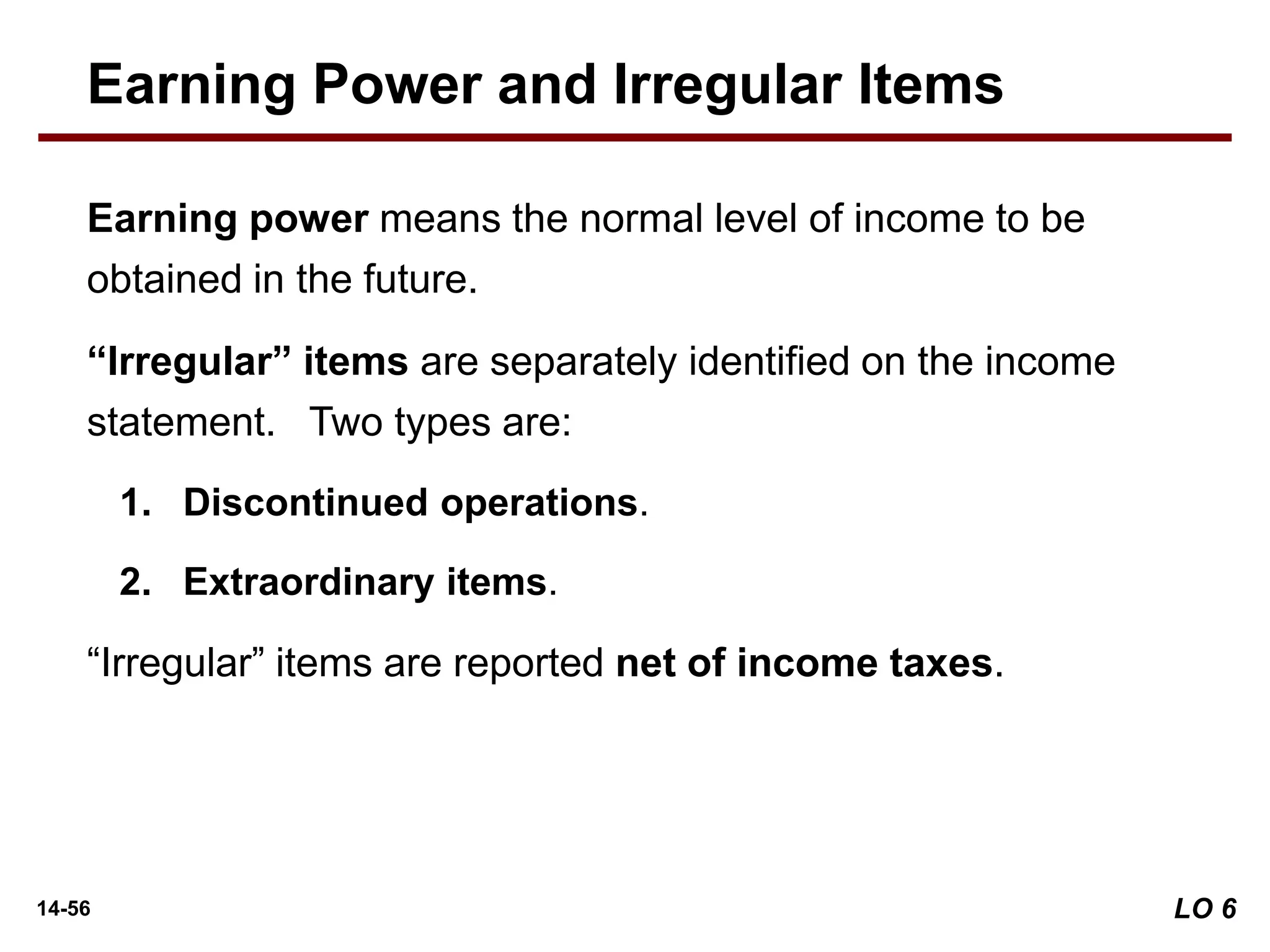 Earning Power and Irregular Items

Earning power means the normal level of income to be obtained in the future.

“Irregular” items are separately identified on the income statement. Two types are:

1. Discontinued operations.

2. Extraordinary items.

“Irregular” items are reported net of income taxes.

14-56

LO 6